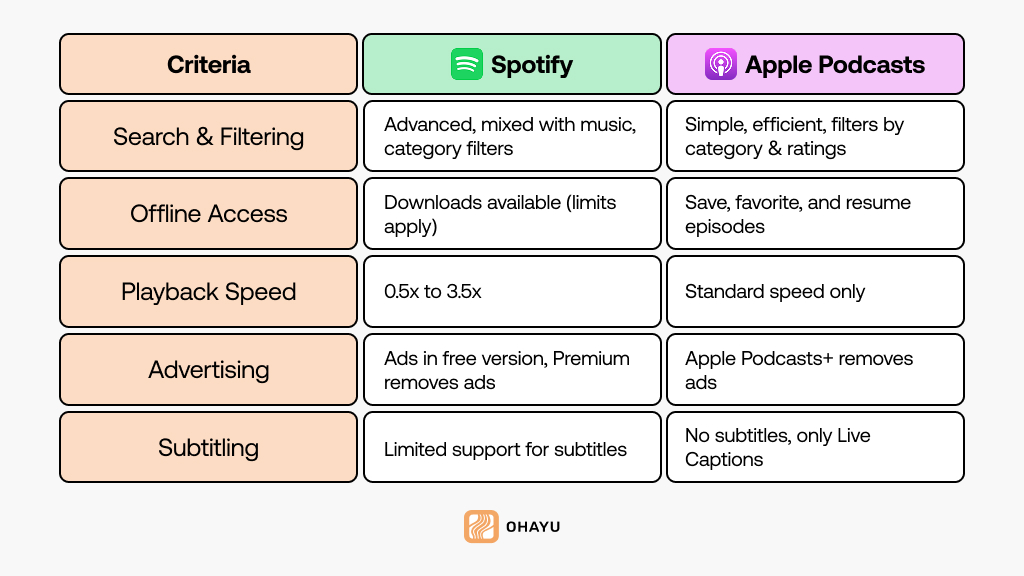 | Criteria | Spotify | Apple Podcasts |
|---|---|---|
| Search & Filtering | Advanced, mixed with music, category filters | Simple, efficient, filters by category & ratings |
| Offline Access | Downloads available (limits apply) | Save, favorite, and resume episodes |
| Playback Speed | 0.5x to 3.5x | Standard speed only |
| Advertising | Ads in free version, Premium removes ads | Apple Podcasts+ removes ads |
| Subtitling | Limited support for subtitles | No subtitles, only Live Captions |

OHAYU